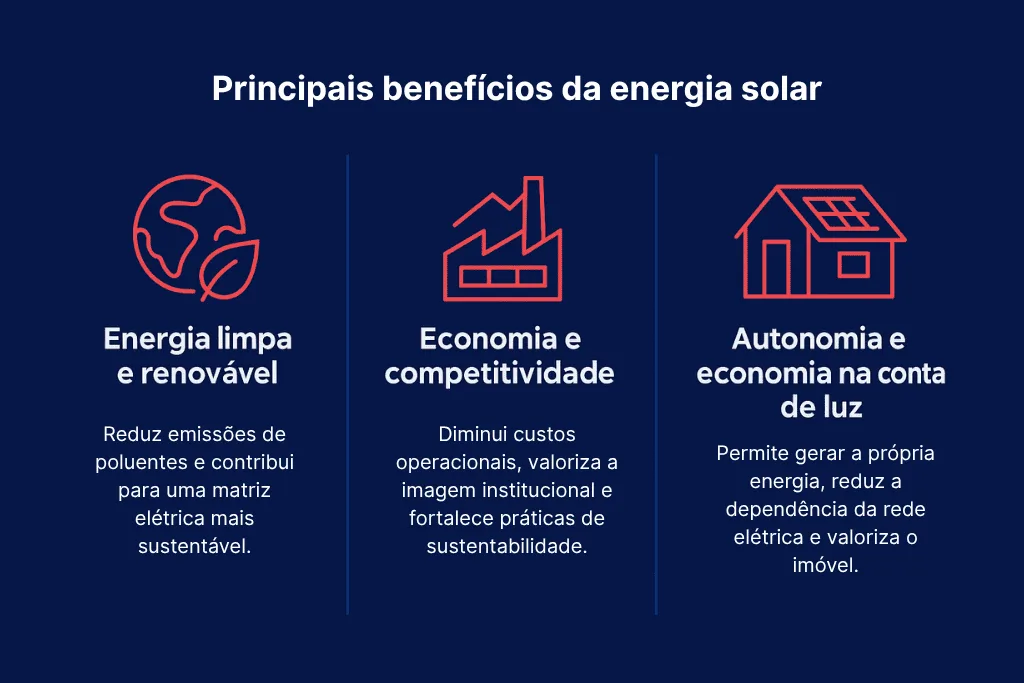 Principais benefícios da energia solar

Energia limpa e renovável

Reduz emissões de poluentes e contribui para uma matriz elétrica mais sustentável.

Economia e competitividade

Diminui custos operacionais, valoriza a imagem institucional e fortalece práticas de sustentabilidade.

Autonomia e economia na conta de luz

Permite gerar a própria energia, reduz a dependência da rede elétrica e valoriza o imóvel.